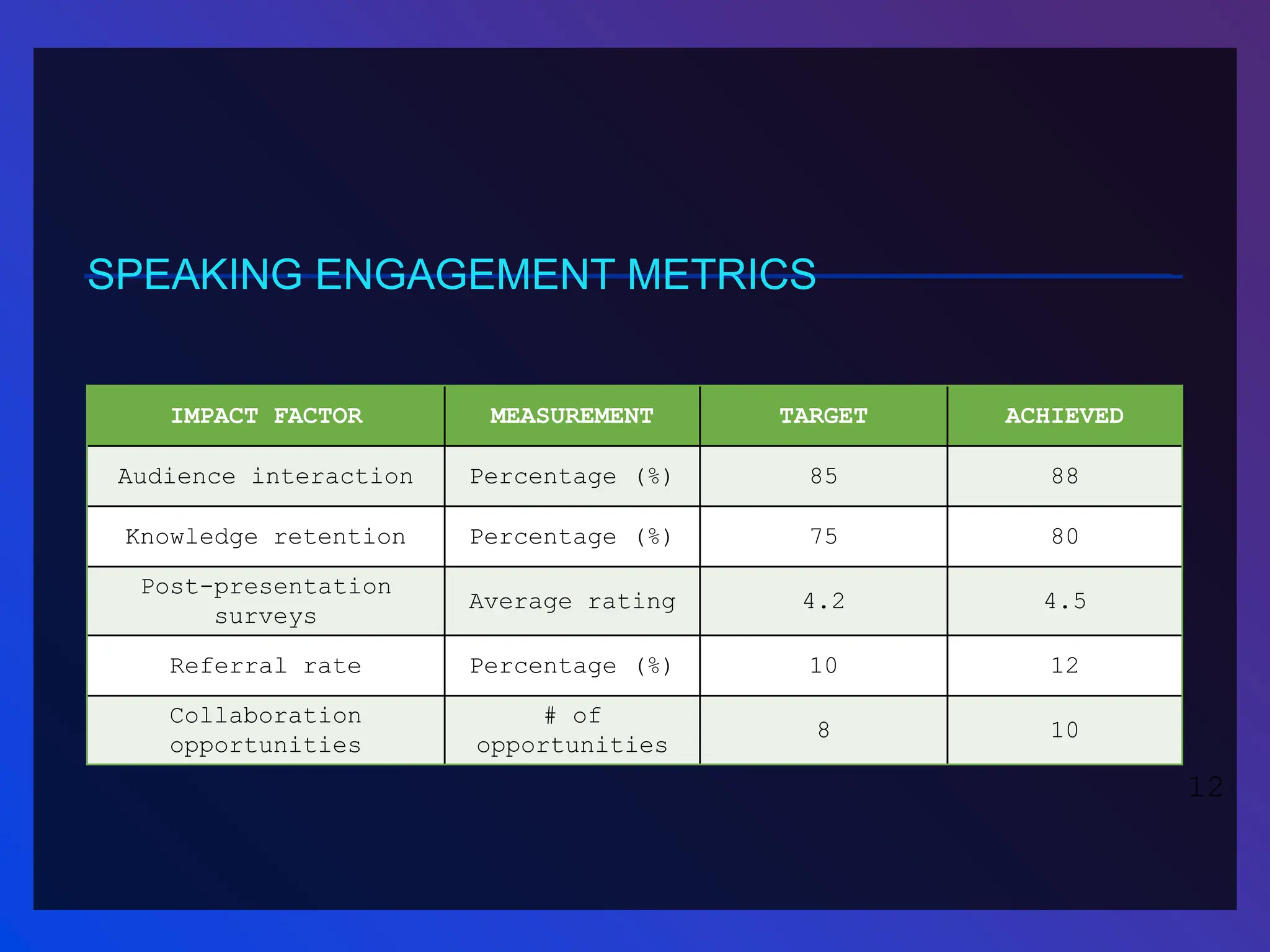 SPEAKING ENGAGEMENT METRICS

| IMPACT FACTOR | MEASUREMENT | TARGET | ACHIEVED |
|---|---|---|---|
| Audience interaction | Percentage (%) | 85 | 88 |
| Knowledge retention | Percentage (%) | 75 | 80 |
| Post-presentation surveys | Average rating | 4.2 | 4.5 |
| Referral rate | Percentage (%) | 10 | 12 |
| Collaboration opportunities | # of opportunities | 8 | 10 |

12